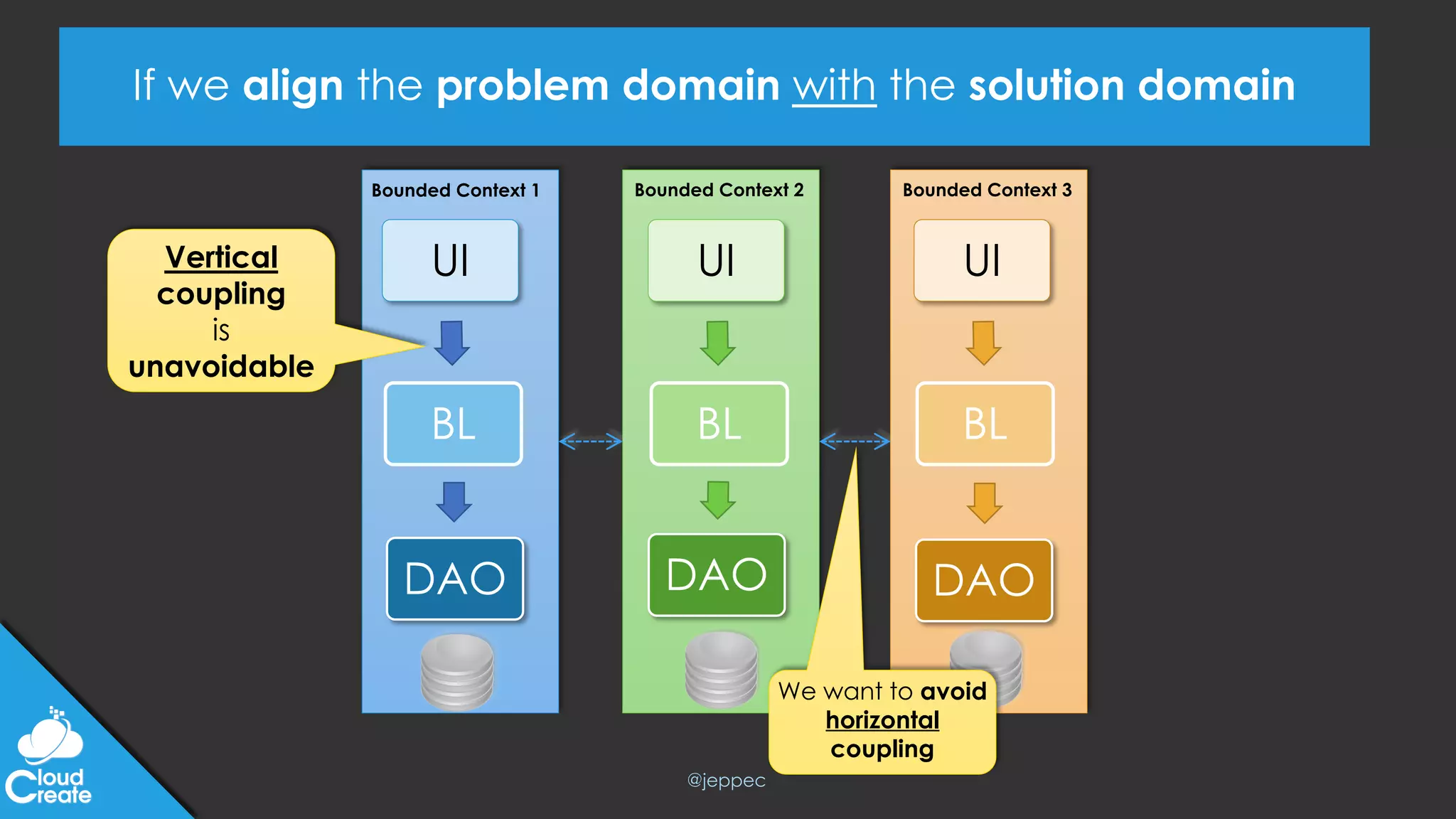 If we align the problem domain with the solution domain

Vertical coupling is unavoidable

Bounded Context 1

UI

BL

DAO

Bounded Context 2

UI

BL

DAO

Bounded Context 3

UI

BL

DAO

We want to avoid horizontal coupling

@jeppec

Cloud Create